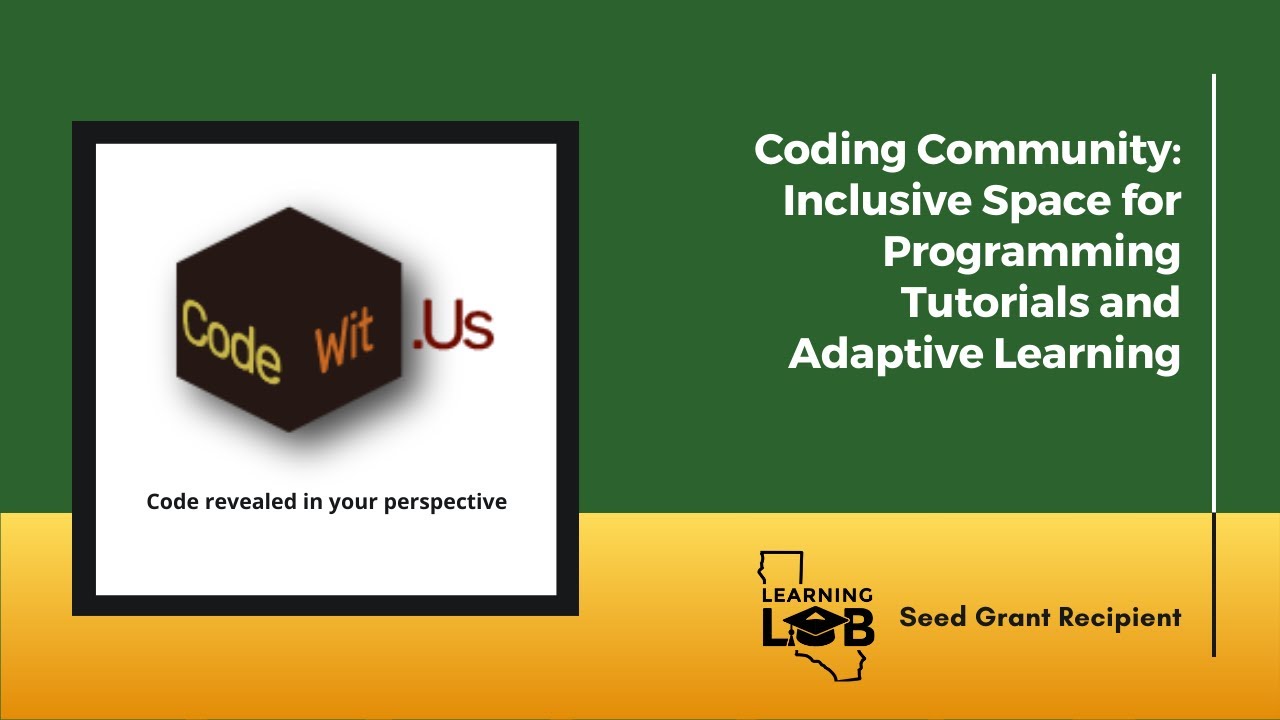 Code Wit .Us

Code revealed in your perspective

Coding Community: Inclusive Space for Programming Tutorials and Adaptive Learning

LEARNING LAB

Seed Grant Recipient